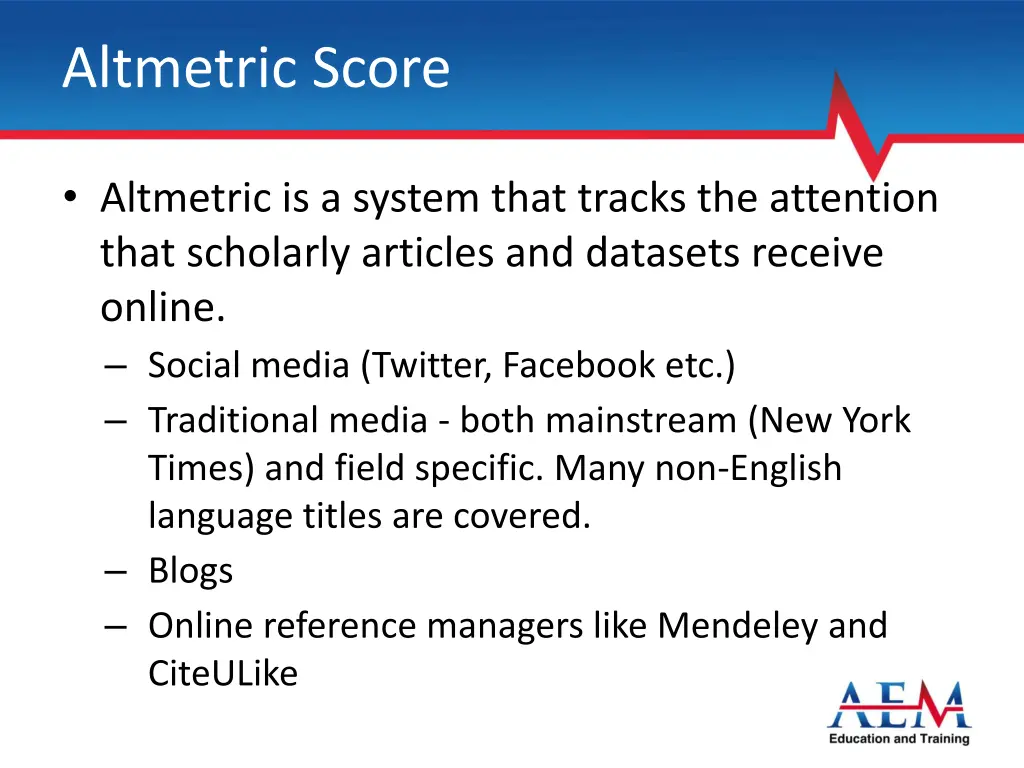 Altmetric Score

• Altmetric is a system that tracks the attention that scholarly articles and datasets receive online.

– Social media (Twitter, Facebook etc.)

– Traditional media - both mainstream (New York Times) and field specific. Many non-English language titles are covered.

– Blogs

– Online reference managers like Mendeley and CiteULike

AEM

Education and Training